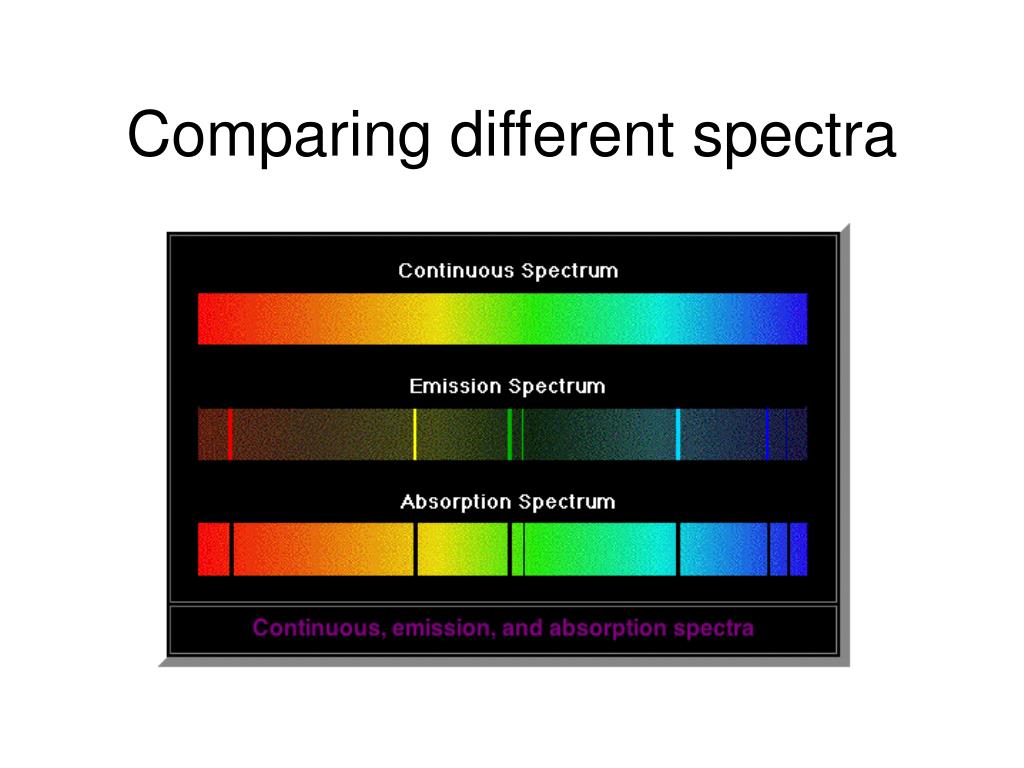 Comparing different spectra

Continuous Spectrum

Emission Spectrum

Absorption Spectrum

Continuous, emission, and absorption spectra